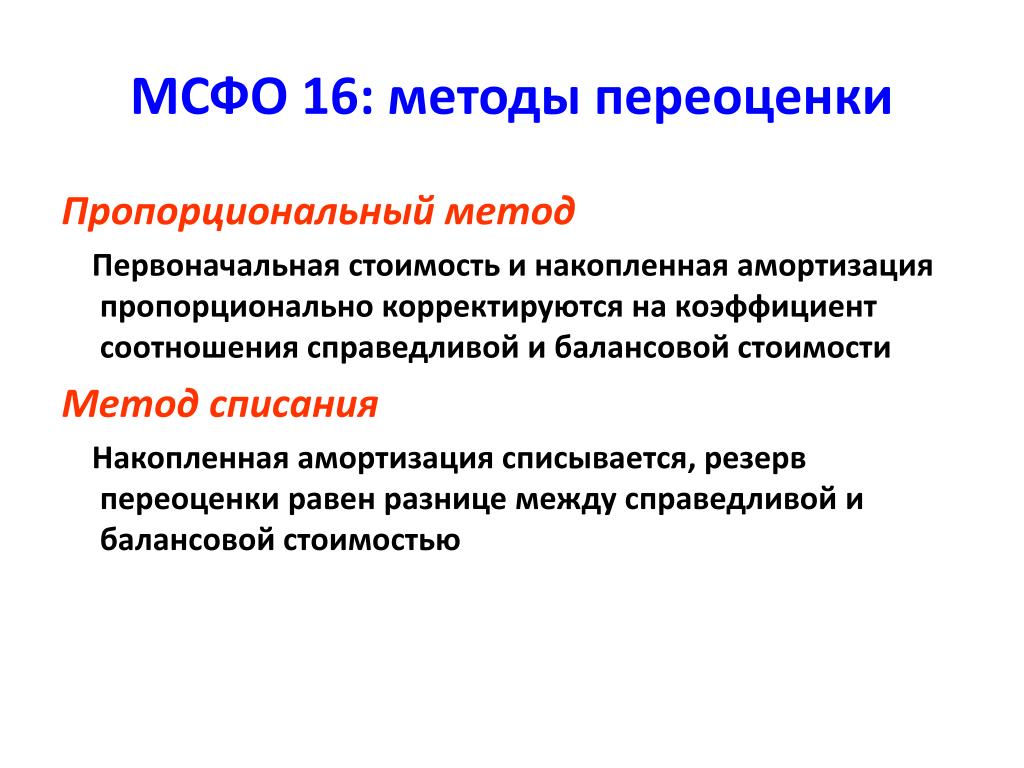 МСФО 16: методы переоценки

Пропорциональный метод

Первоначальная стоимость и накопленная амортизация пропорционально корректируются на коэффициент соотношения справедливой и балансовой стоимости

Метод списания

Накопленная амортизация списывается, резерв переоценки равен разнице между справедливой и балансовой стоимостью